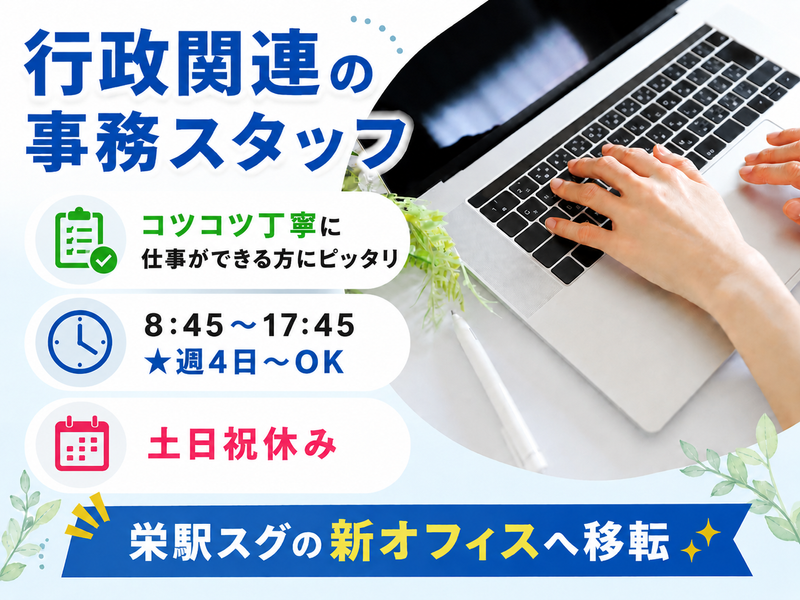 行政関連の
事務スタッフ

コツコツ丁寧に
仕事ができる方にピッタリ

8:45～17:45
★週4日～OK

土日祝休み

栄駅スグの新オフィスへ移転